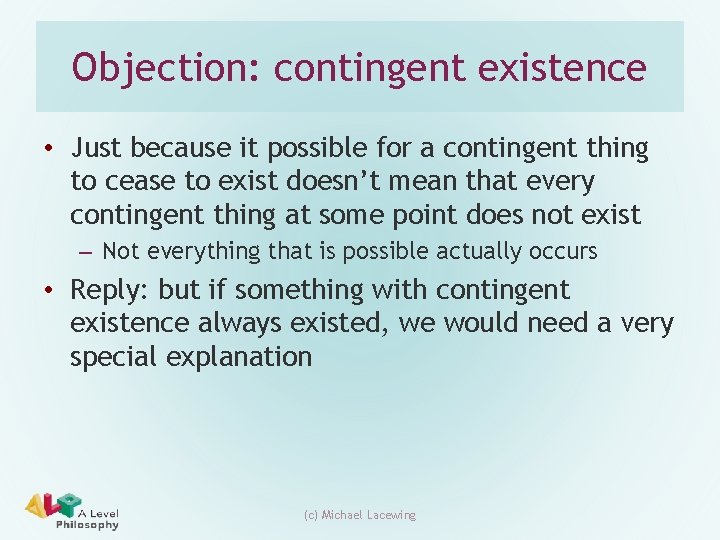 Objection: contingent existence

• Just because it possible for a contingent thing to cease to exist doesn't mean that every contingent thing at some point does not exist
– Not everything that is possible actually occurs

• Reply: but if something with contingent existence always existed, we would need a very special explanation

ALP A Level Philosophy

(c) Michael Lacewing